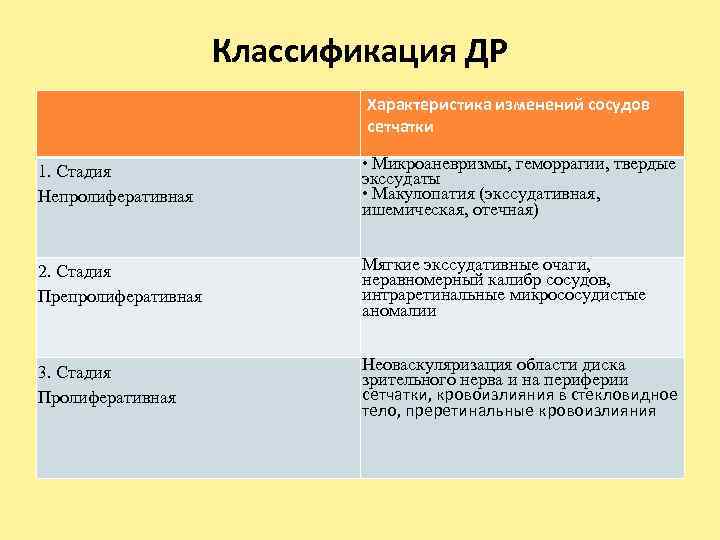 Классификация ДР

| | Характеристика изменений сосудов сетчатки |
|---|---|
| 1. Стадия Непролиферативная | • Микроаневризмы, геморрагии, твердые экссудаты • Макулопатия (экссудативная, ишемическая, отечная) |
| 2. Стадия Препролиферативная | Мягкие экссудативные очаги, неравномерный калибр сосудов, интраретинальные микрососудистые аномалии |
| 3. Стадия Пролиферативная | Неоваскуляризация области диска зрительного нерва и на периферии сетчатки, кровоизлияния в стекловидное тело, преретинальные кровоизлияния |